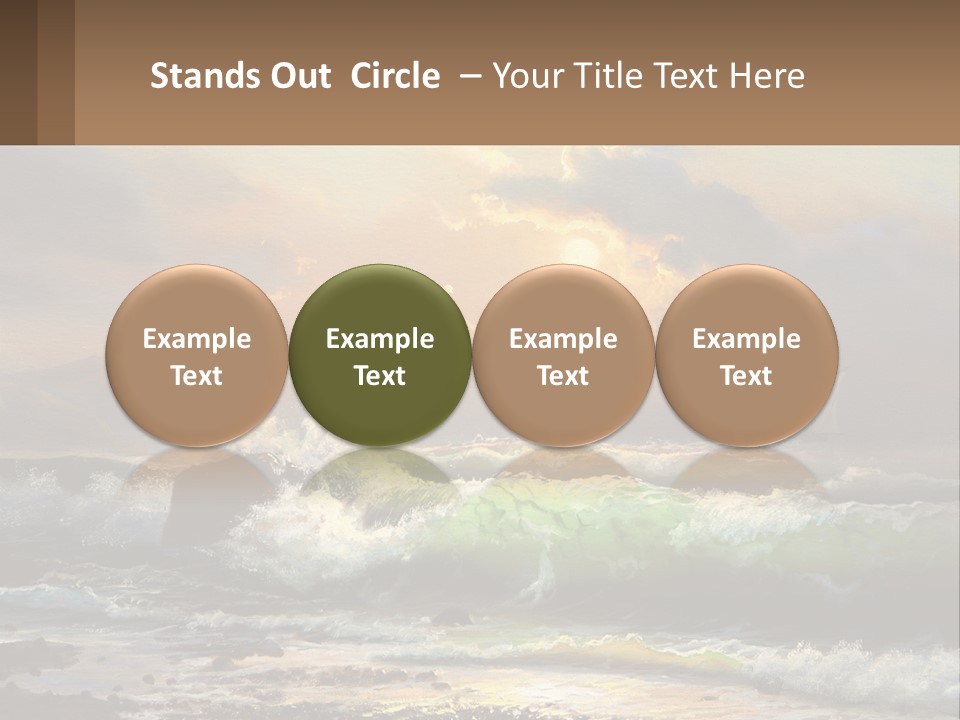 Stands Out Circle – Your Title Text Here

Example Text

Example Text

Example Text

Example Text